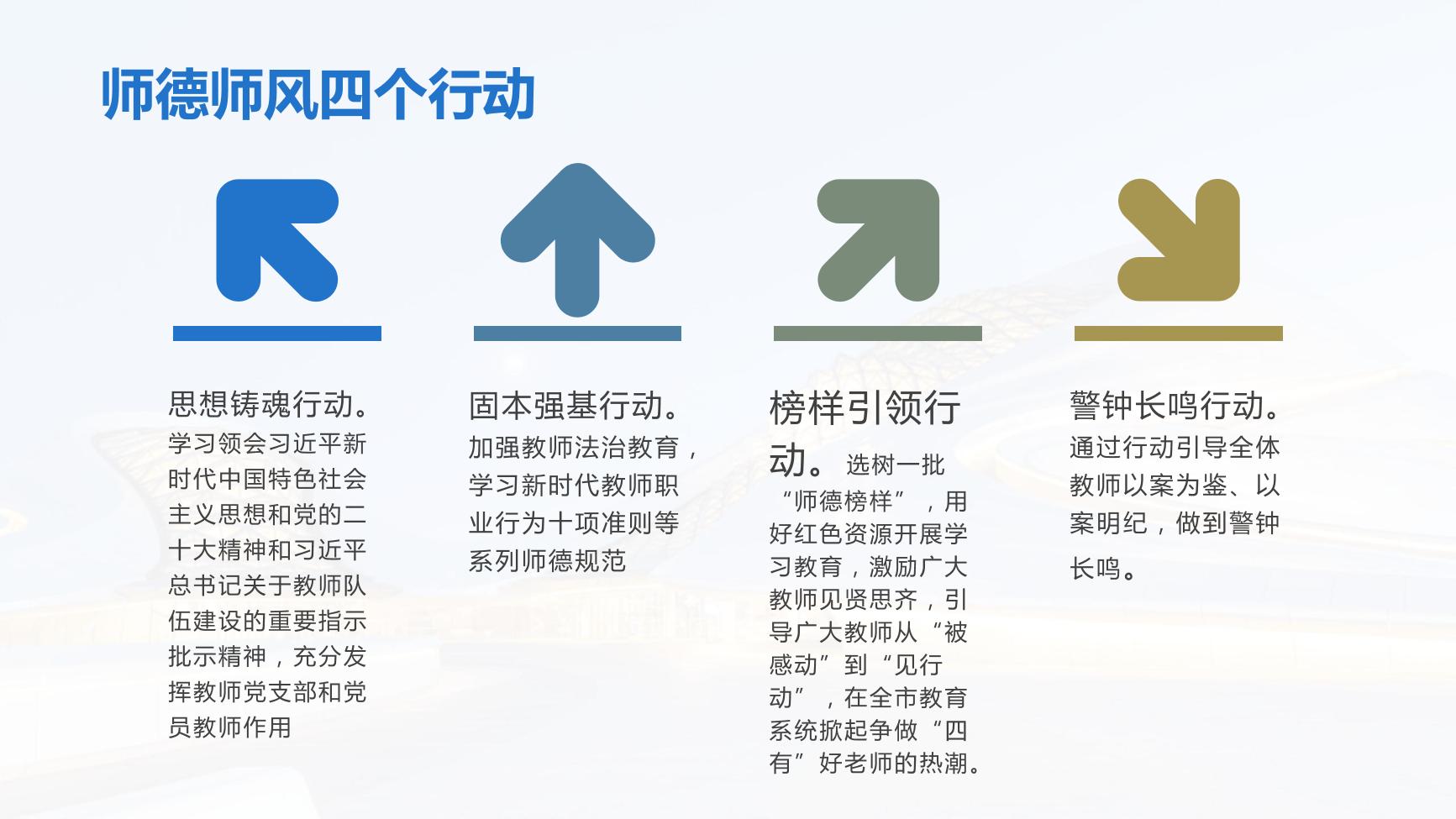 师德师风四个行动

思想铸魂行动。学习领会习近平新时代中国特色社会主义思想和党的二十大精神和习近平总书记关于教师队伍建设的重要指示批示精神，充分发挥教师党支部和党员教师作用

固本强基行动。加强教师法治教育，学习新时代教师职业行为十项准则等系列师德规范

榜样引领行动。选树一批“师德榜样”，用好红色资源开展学习教育，激励广大教师见贤思齐，引导广大教师从“被感动”到“见行动”，在全市教育系统掀起争做“四有”好老师的热潮。

警钟长鸣行动。通过行动引导全体教师以案为鉴、以案明纪，做到警钟长鸣。